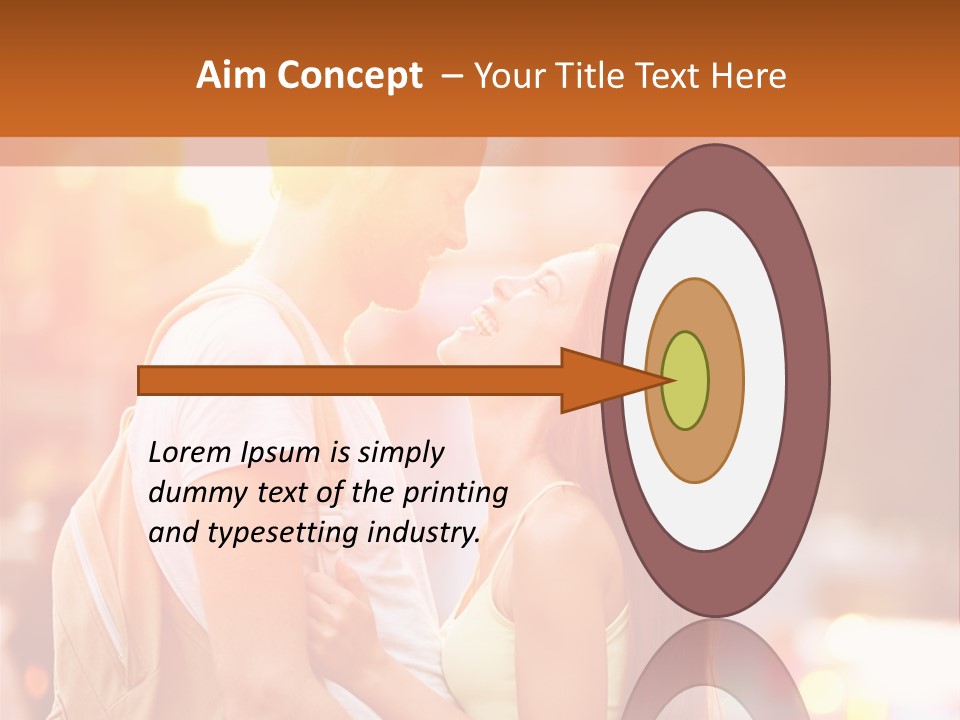 Aim Concept – Your Title Text Here

Lorem Ipsum is simply dummy text of the printing and typesetting industry.